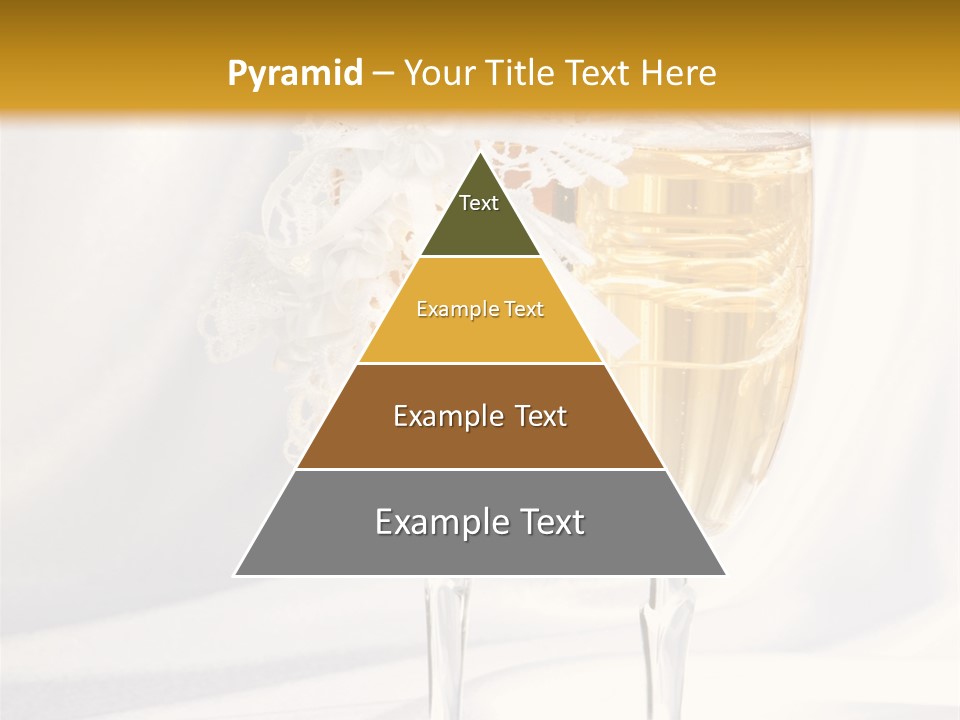 Pyramid – Your Title Text Here

Text

Example Text

Example Text

Example Text